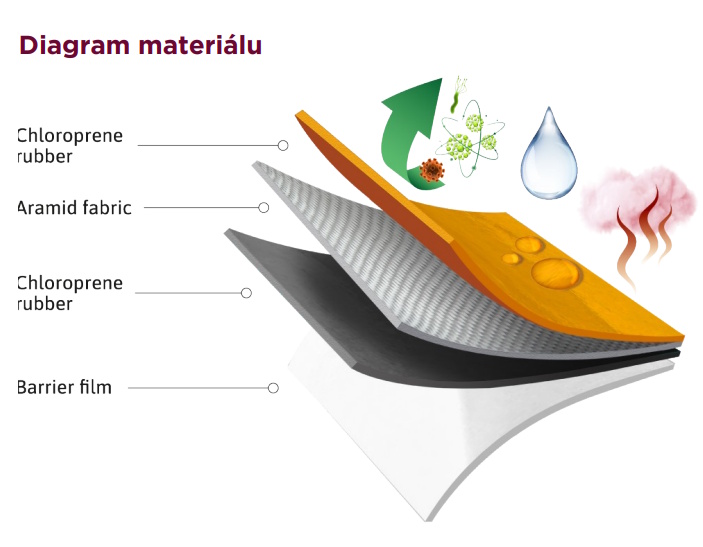 Diagram materiálu

Chloroprene rubber

Aramid fabric

Chloroprene rubber

Barrier film